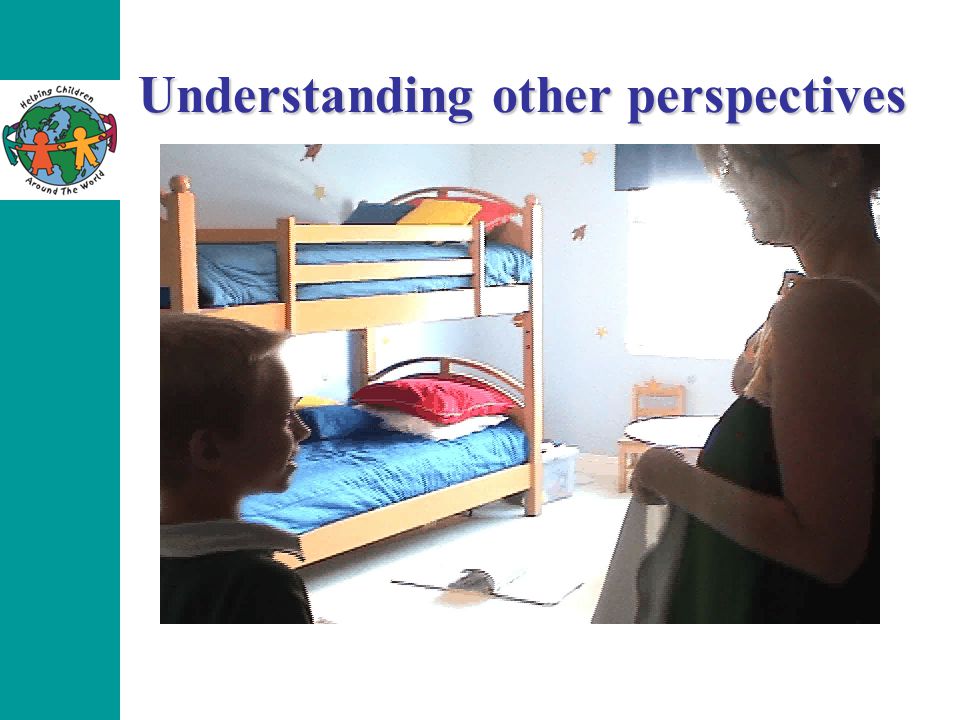 Helping Children Around The World

Understanding other perspectives